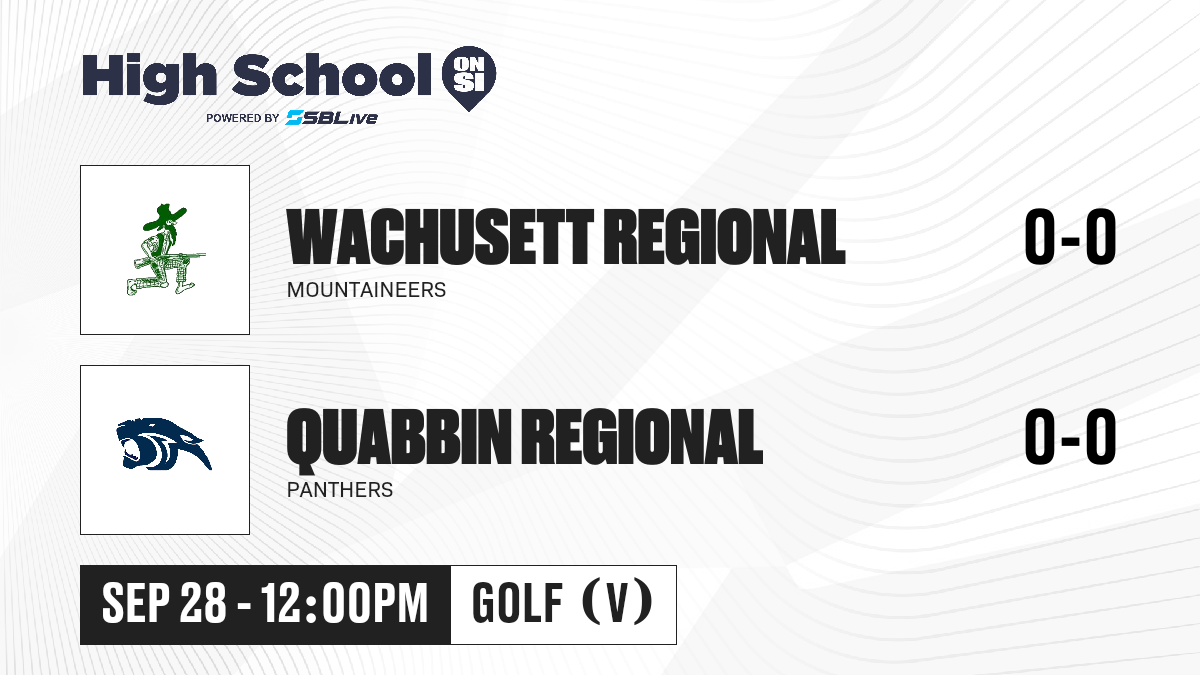 High School ON SI
POWERED BY SBLive

WACHUSETT REGIONAL
MOUNTAINEERS
0-0

QUABBIN REGIONAL
PANTHERS
0-0

SEP 28 - 12:00PM
GOLF (V)